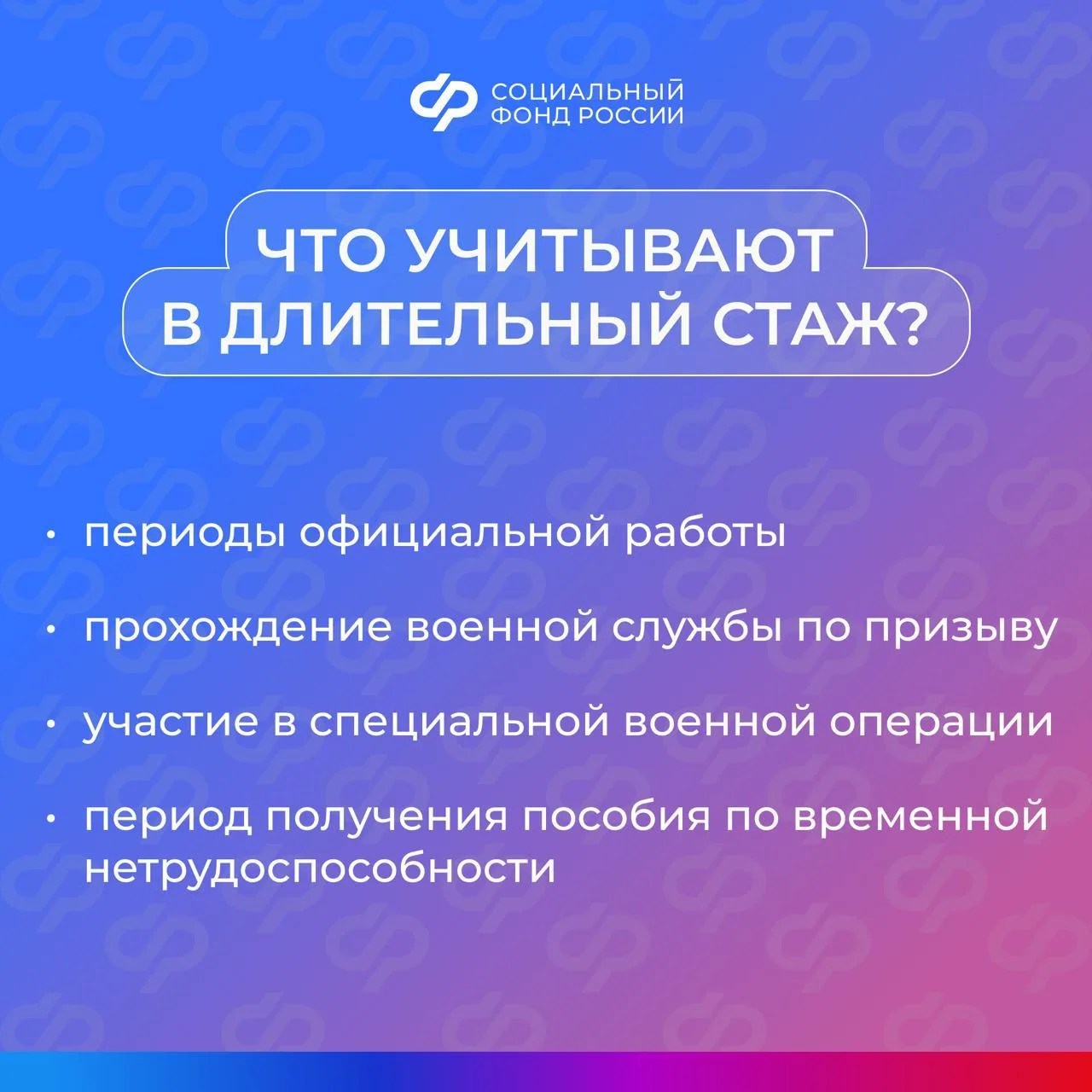 СОЦИАЛЬНЫЙ ФОНД РОССИИ

ЧТО УЧИТЫВАЮТ В ДЛИТЕЛЬНЫЙ СТАЖ?

• периоды официальной работы

• прохождение военной службы по призыву

• участие в специальной военной операции

• период получения пособия по временной нетрудоспособности